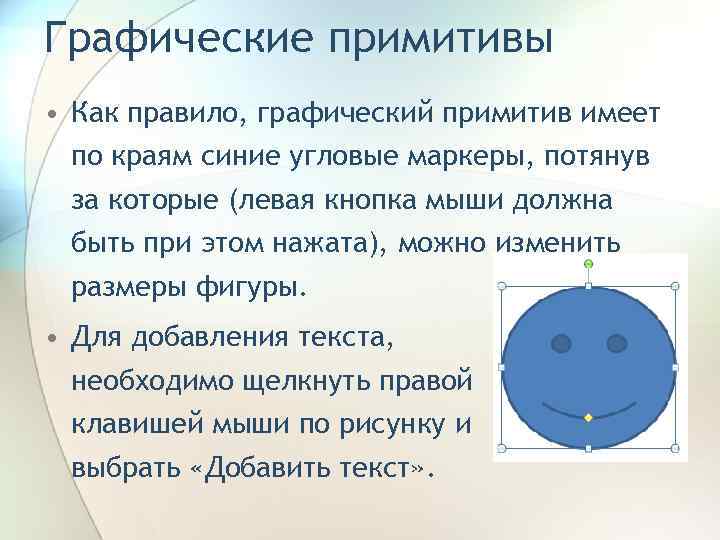 Графические примитивы

• Как правило, графический примитив имеет по краям синие угловые маркеры, потянув за которые (левая кнопка мыши должна быть при этом нажата), можно изменить размеры фигуры.

• Для добавления текста, необходимо щелкнуть правой клавишей мыши по рисунку и выбрать «Добавить текст».